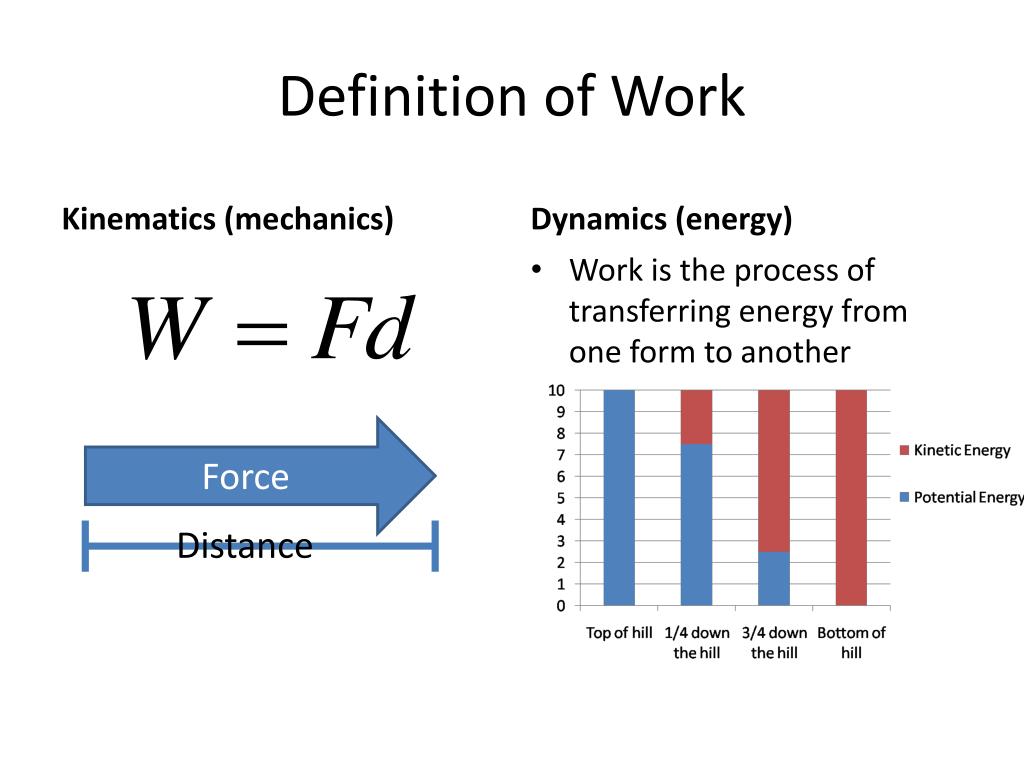 Definition of Work

Kinematics (mechanics)

$W = Fd$

Force

Distance

Dynamics (energy)

• Work is the process of transferring energy from one form to another

10
9
8
7
6
5
4
3
2
1
0

Top of hill
1/4 down the hill
3/4 down the hill
Bottom of hill

Kinetic Energy
Potential Energy